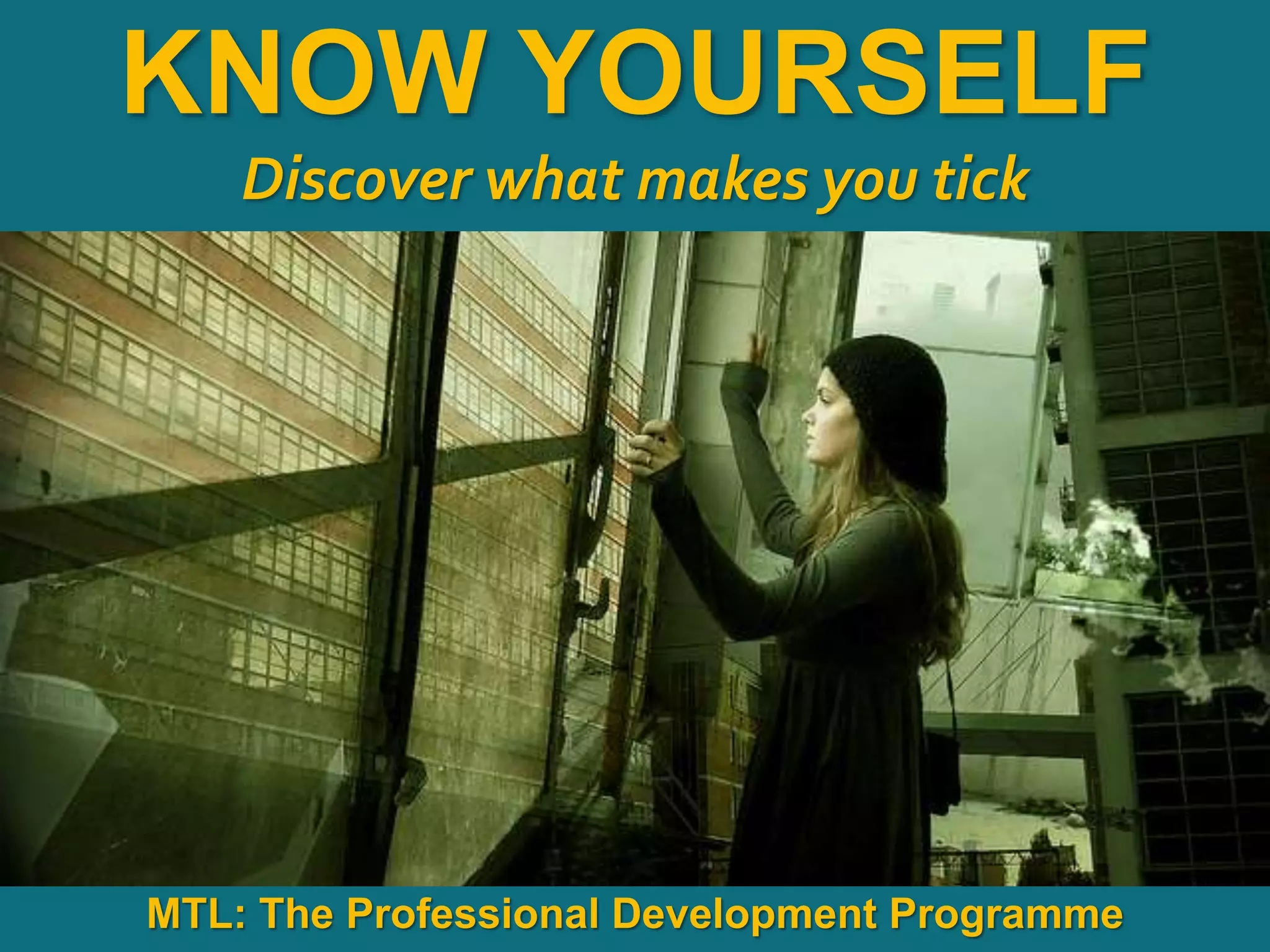 KNOW YOURSELF

Discover what makes you tick

MTL: The Professional Development Programme